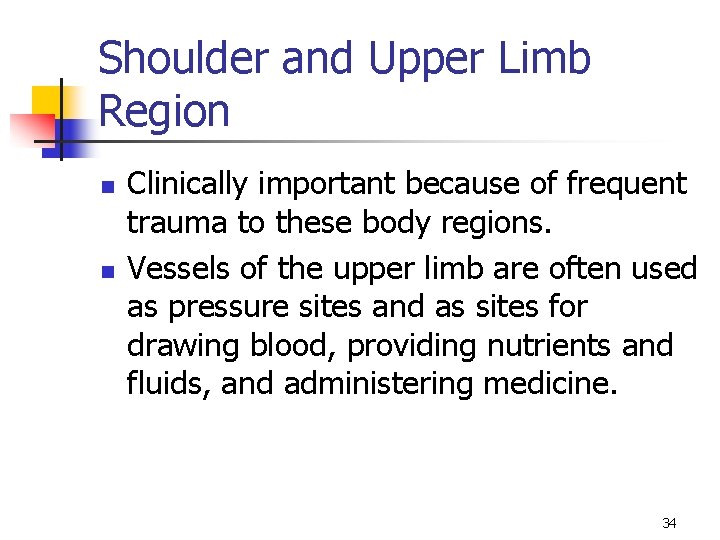 Shoulder and Upper Limb Region

- Clinically important because of frequent trauma to these body regions.
- Vessels of the upper limb are often used as pressure sites and as sites for drawing blood, providing nutrients and fluids, and administering medicine.

34